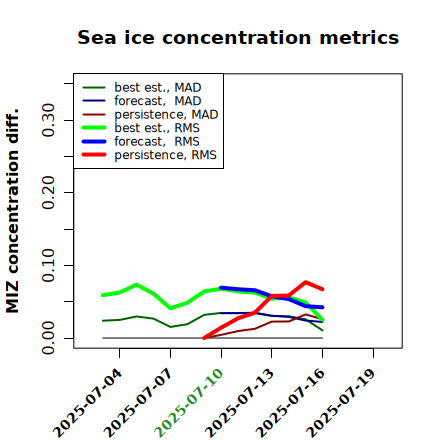 Sea ice concentration metrics

best est., MAD
forecast, MAD
persistence, MAD
best est., RMS
forecast, RMS
persistence, RMS

MIZ concentration diff.

0.00
0.10
0.20
0.30

2025-07-04
2025-07-07
2025-07-10
2025-07-13
2025-07-16
2025-07-19